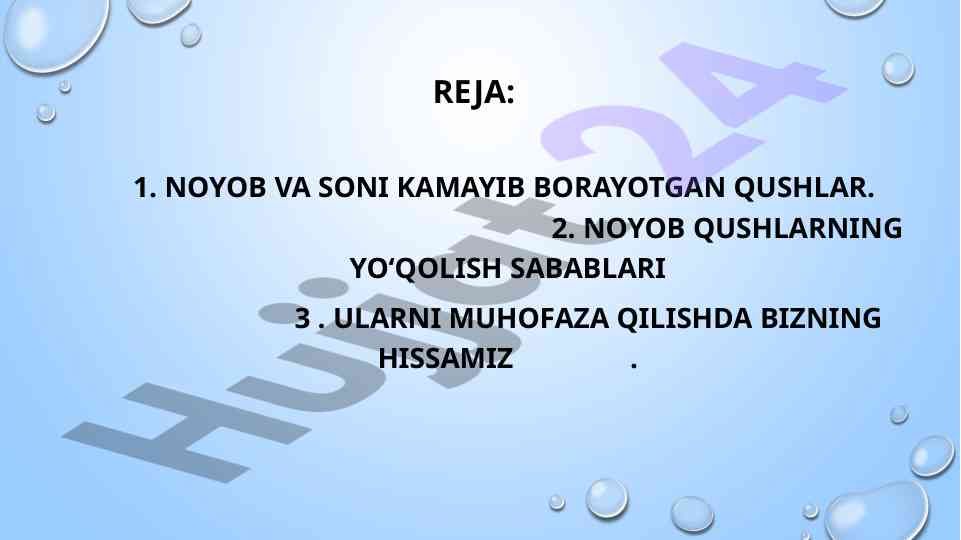 REJA:

1. NOYOB VA SONI KAMAYIB BORAYOTGAN QUSHLAR.

2. NOYOB QUSHLARNING YO‘QOLISH SABABLARI

3 . ULARNI MUHOFAZA QILISHDA BIZNING HISSAMIZ .

Hujjat24